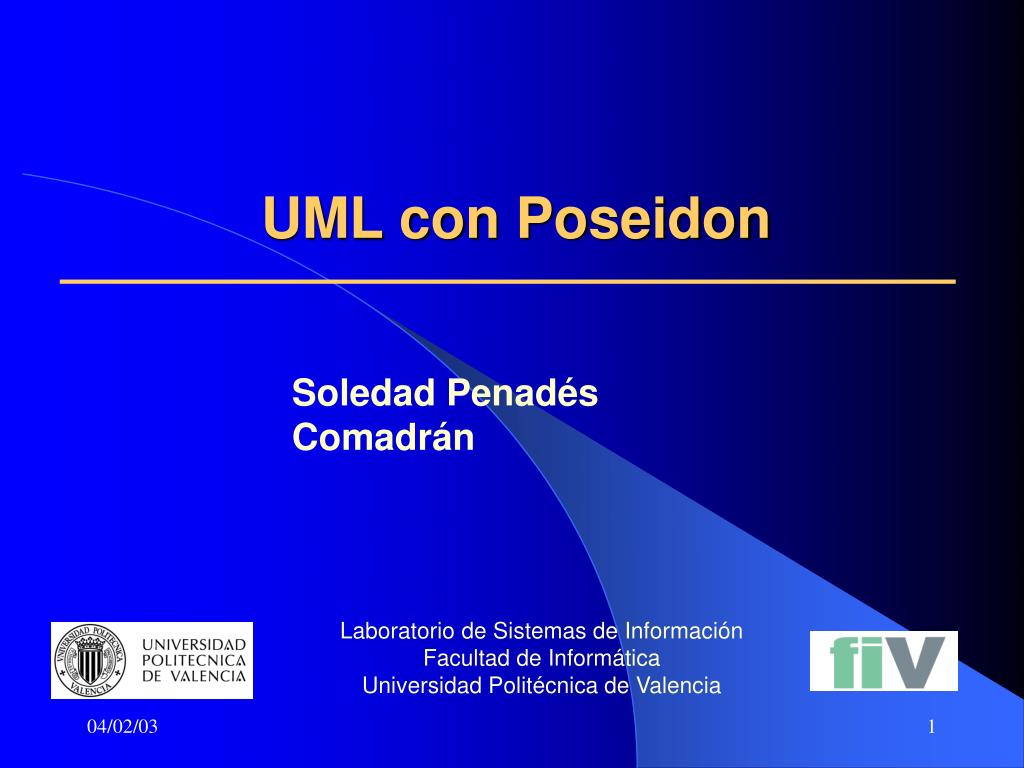 UML con Poseidon

Soledad Penadés Comadrán

UNIVERSIDAD POLITECNICA DE VALENCIA

Laboratorio de Sistemas de Información
Facultad de Informática
Universidad Politécnica de Valencia

fiV

04/02/03

1